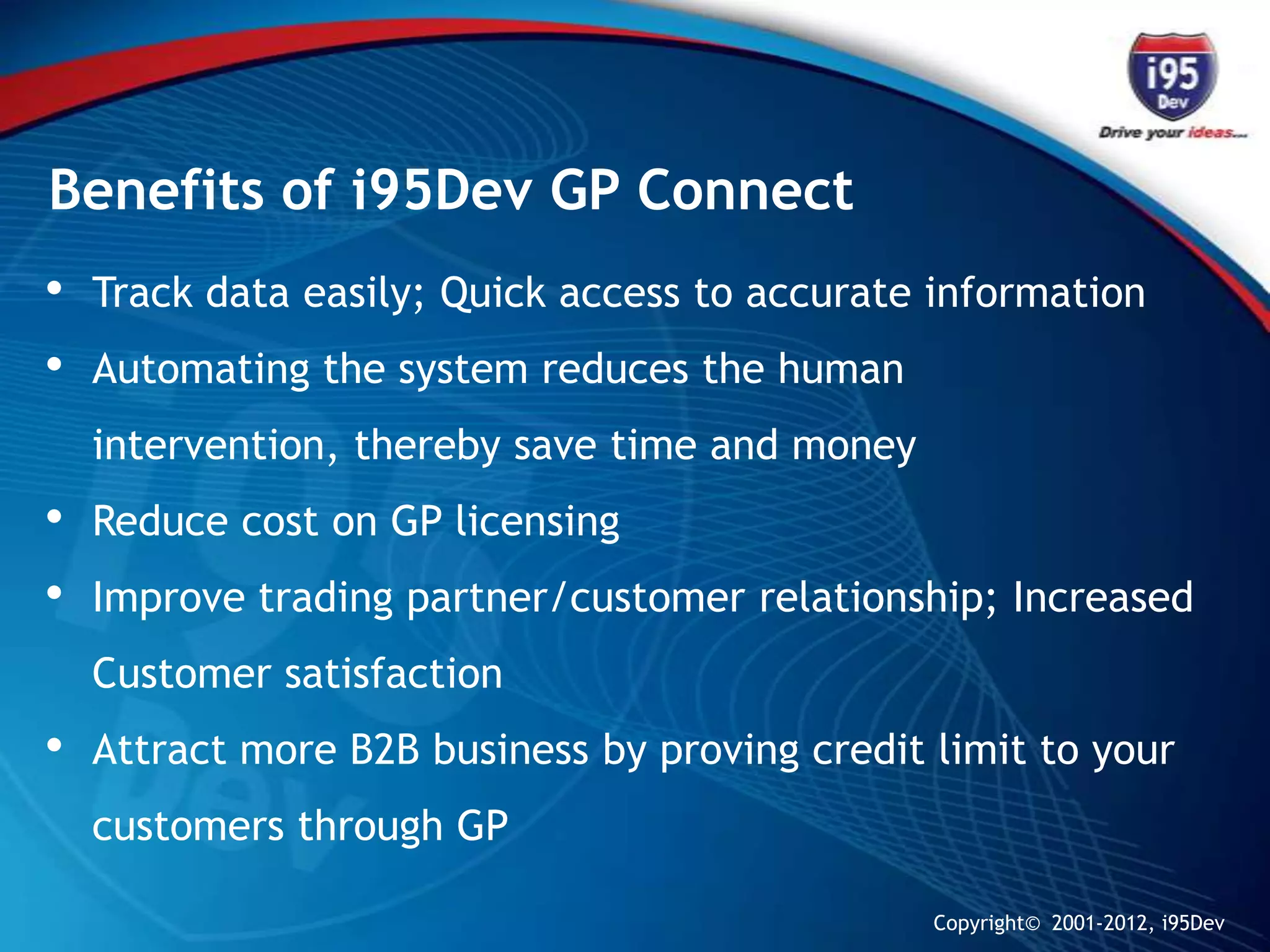 i95 Dev
Drive your ideas...

Benefits of i95Dev GP Connect

• Track data easily; Quick access to accurate information
• Automating the system reduces the human intervention, thereby save time and money
• Reduce cost on GP licensing
• Improve trading partner/customer relationship; Increased Customer satisfaction
• Attract more B2B business by proving credit limit to your customers through GP

Copyright© 2001-2012, i95Dev